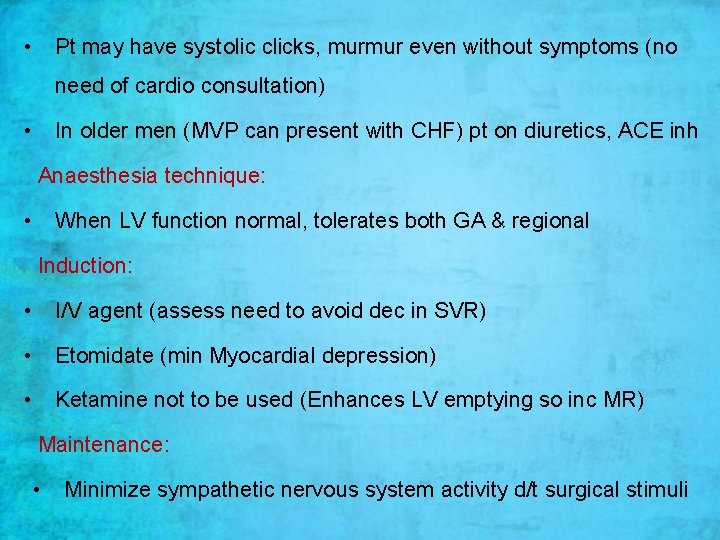 • Pt may have systolic clicks, murmur even without symptoms (no need of cardio consultation)

• In older men (MVP can present with CHF) pt on diuretics, ACE inh

Anaesthesia technique:

• When LV function normal, tolerates both GA & regional

Induction:

• I/V agent (assess need to avoid dec in SVR)

• Etomidate (min Myocardial depression)

• Ketamine not to be used (Enhances LV emptying so inc MR)

Maintenance:

• Minimize sympathetic nervous system activity d/t surgical stimuli